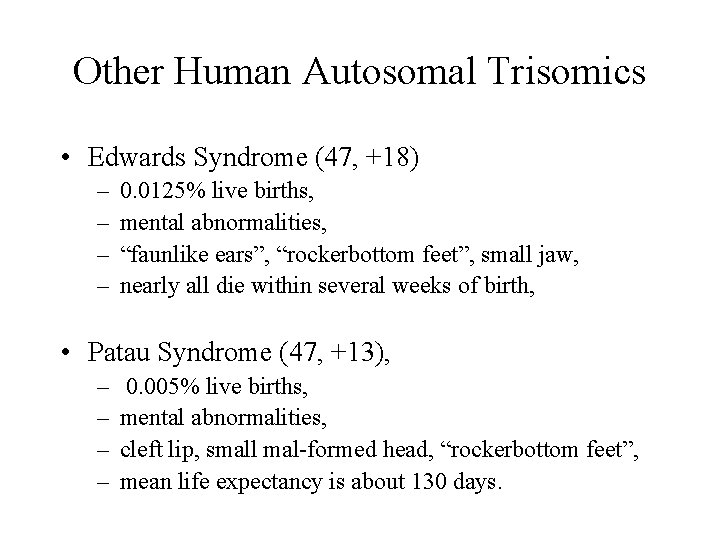 Other Human Autosomal Trisomics

• Edwards Syndrome (47, +18)
– 0.0125% live births,
– mental abnormalities,
– “faunlike ears”, “rockerbottom feet”, small jaw,
– nearly all die within several weeks of birth,

• Patau Syndrome (47, +13),
– 0.005% live births,
– mental abnormalities,
– cleft lip, small mal-formed head, “rockerbottom feet”,
– mean life expectancy is about 130 days.